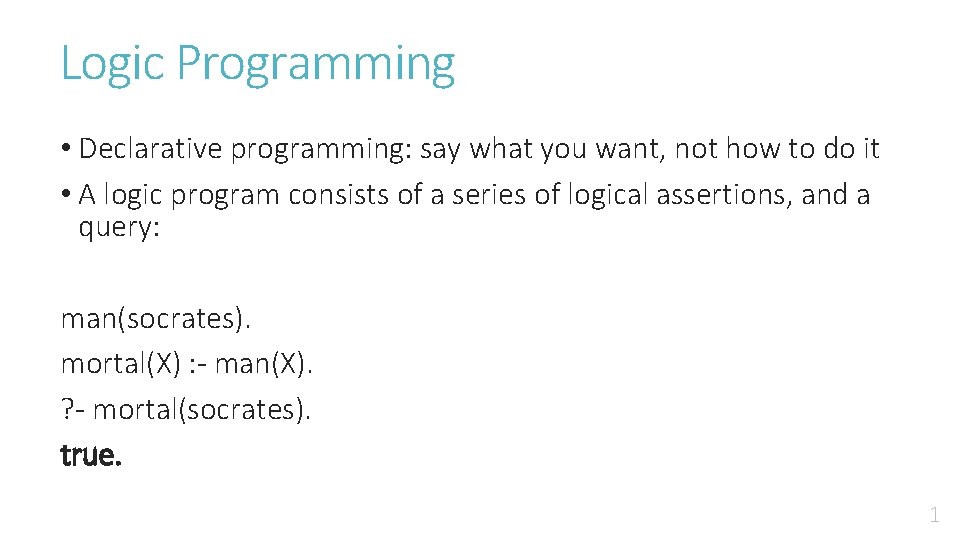 Logic Programming

• Declarative programming: say what you want, not how to do it

• A logic program consists of a series of logical assertions, and a query:

man(socrates).

mortal(X) :- man(X).

?- mortal(socrates).

true.

1